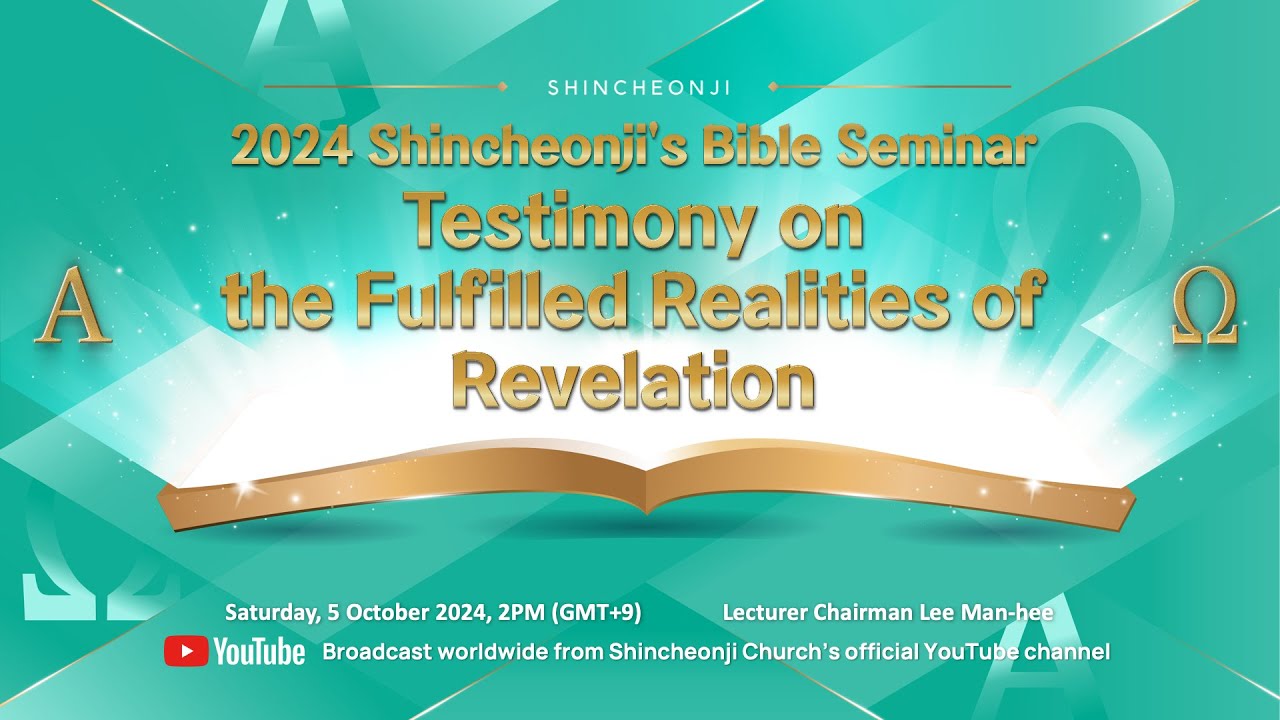 SHINCHEONJI

2024 Shincheonji's Bible Seminar

Testimony on the Fulfilled Realities of Revelation

A

Ω

Saturday, 5 October 2024, 2PM (GMT+9)

Lecturer Chairman Lee Man-hee

YouTube Broadcast worldwide from Shincheonji Church's official YouTube channel